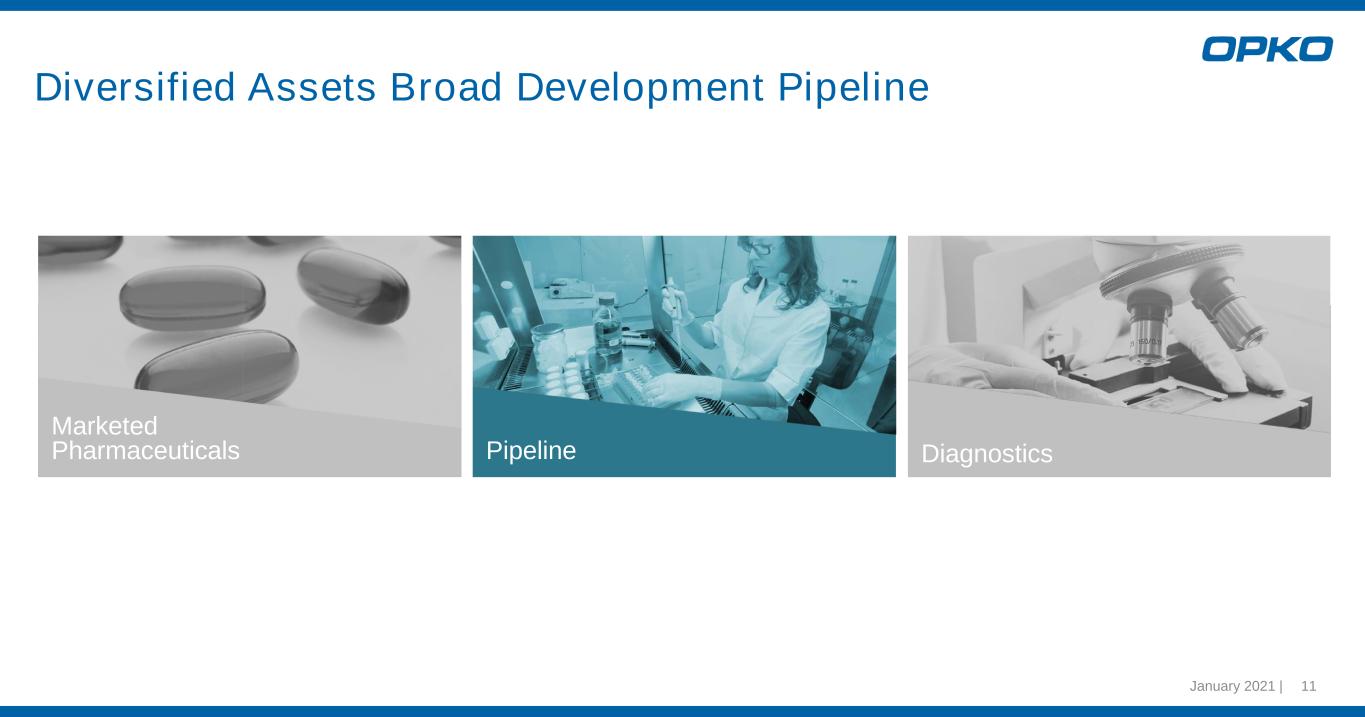 OPKO

Diversified Assets Broad Development Pipeline

Marketed Pharmaceuticals

Pipeline

Diagnostics

January 2021 | 11